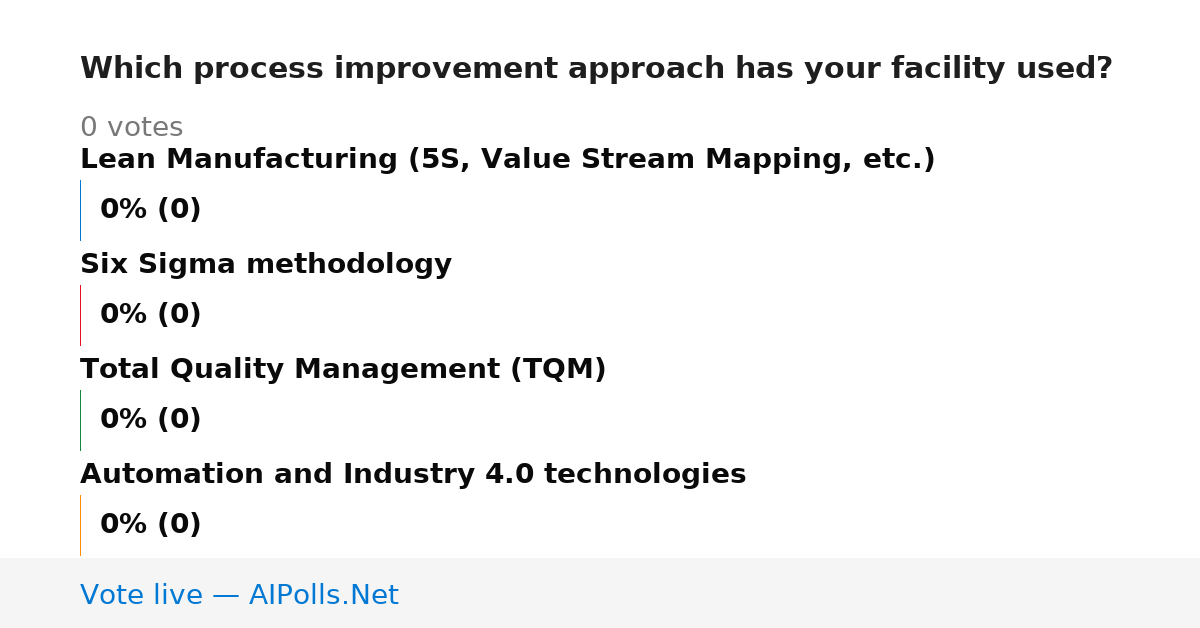 Which process improvement approach has your facility used?

0 votes

Lean Manufacturing (5S, Value Stream Mapping, etc.)

0% (0)

Six Sigma methodology

0% (0)

Total Quality Management (TQM)

0% (0)

Automation and Industry 4.0 technologies

0% (0)

Vote live — AIPolls.Net